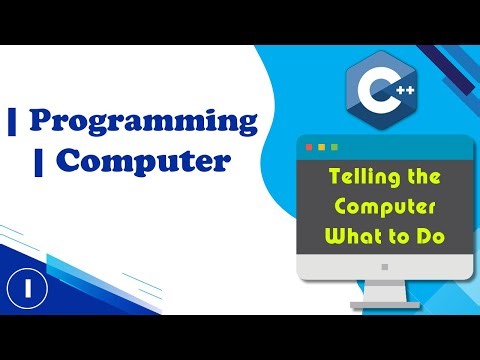 | Programming
| Computer

C++

Telling the Computer What to Do

1